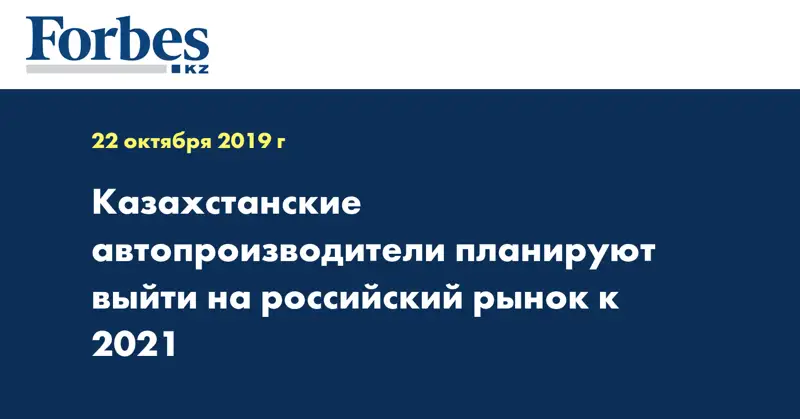 Forbes
KZ

22 октября 2019 г

Казахстанские автопроизводители планируют выйти на российский рынок к 2021